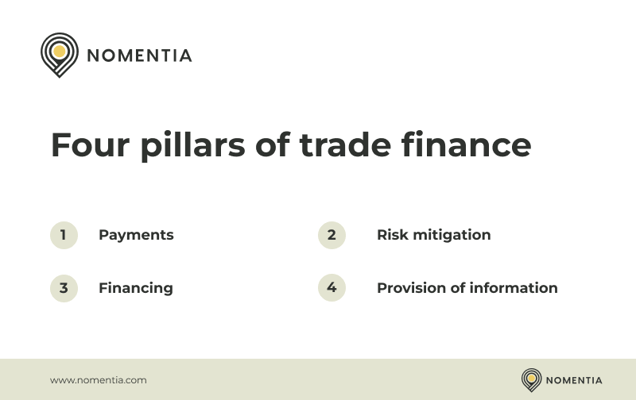 NOMENTIA

Four pillars of trade finance

1 Payments

2 Risk mitigation

3 Financing

4 Provision of information

www.nomentia.com

NOMENTIA